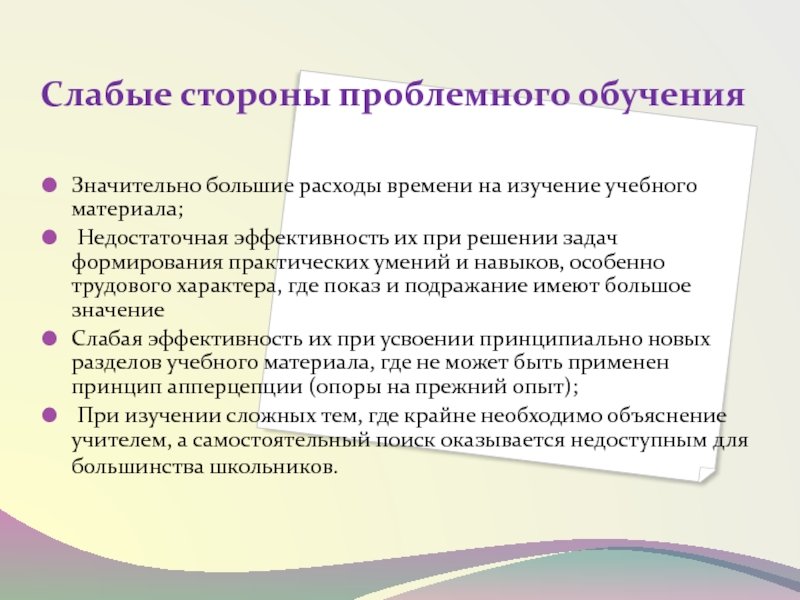 Слабые стороны проблемного обучения

Значительно большие расходы времени на изучение учебного материала;

Недостаточная эффективность их при решении задач формирования практических умений и навыков, особенно трудового характера, где показ и подражание имеют большое значение

Слабая эффективность их при усвоении принципиально новых разделов учебного материала, где не может быть применен принцип апперцепции (опоры на прежний опыт);

При изучении сложных тем, где крайне необходимо объяснение учителем, а самостоятельный поиск оказывается недоступным для большинства школьников.